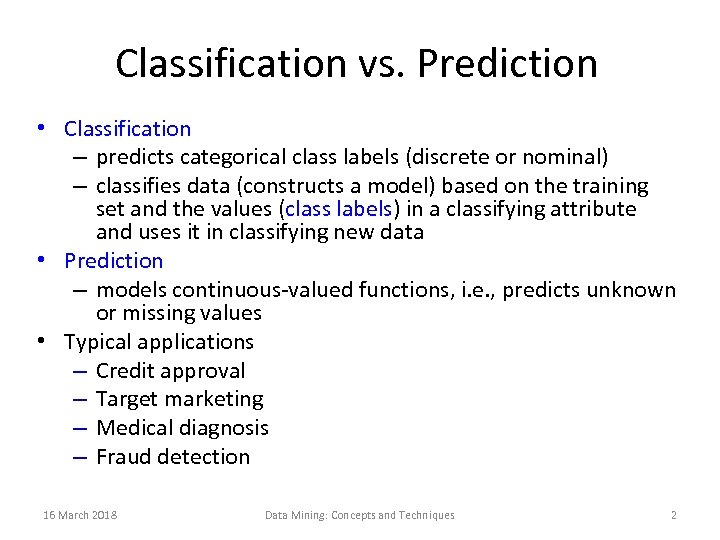 Classification vs. Prediction

• Classification
– predicts categorical class labels (discrete or nominal)
– classifies data (constructs a model) based on the training set and the values (class labels) in a classifying attribute and uses it in classifying new data
• Prediction
– models continuous-valued functions, i.e., predicts unknown or missing values
• Typical applications
– Credit approval
– Target marketing
– Medical diagnosis
– Fraud detection

16 March 2018    Data Mining: Concepts and Techniques    2